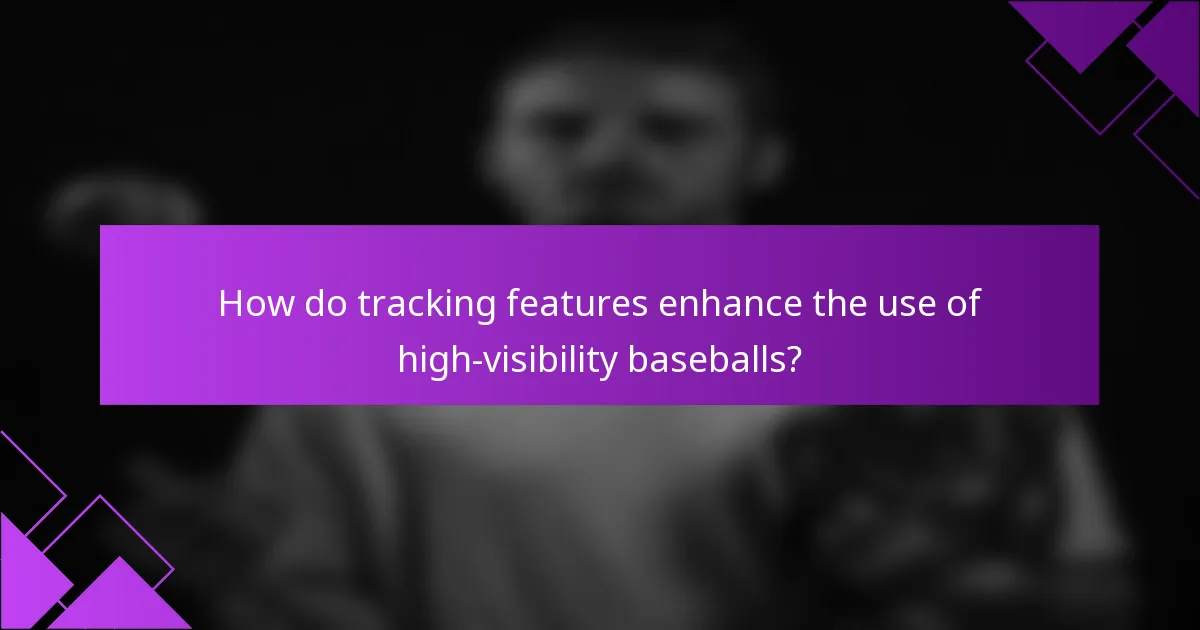 How do tracking features enhance the use of high-visibility baseballs?